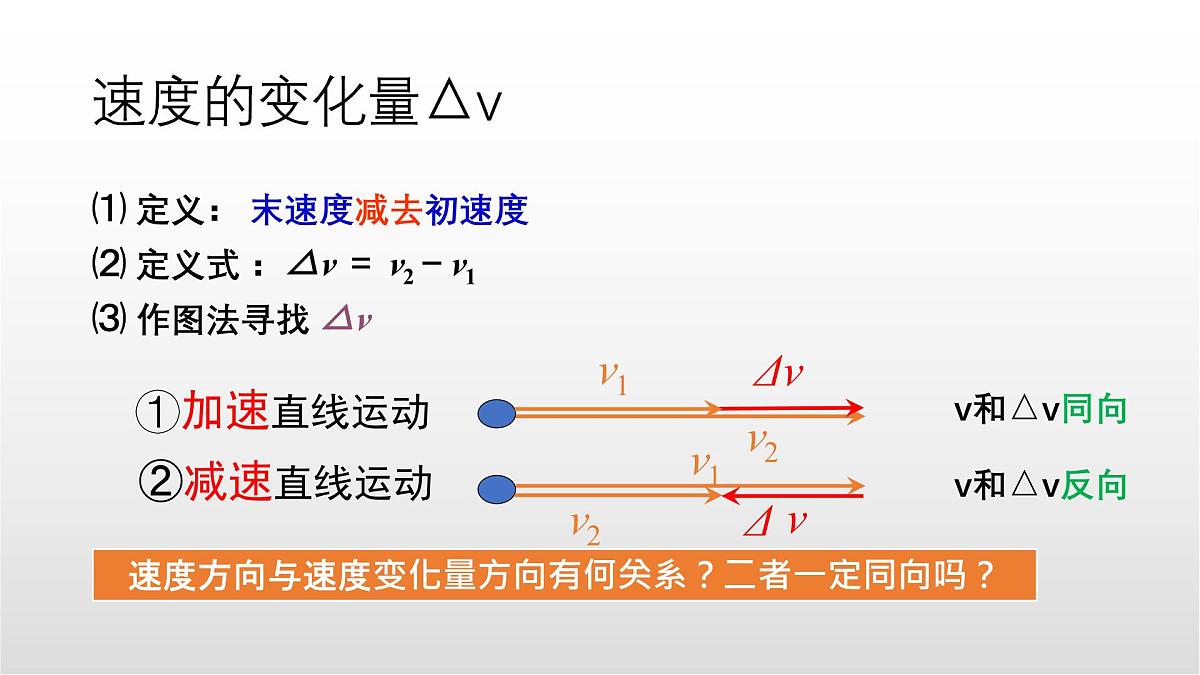 速度的变化量△v

⑴ 定义： 末速度减去初速度

⑵ 定义式：$\Delta v = v_2 - v_1$

⑶ 作图法寻找 $\Delta v$

①加速直线运动 $v_1$ $\Delta v$ $v_2$ v和△v同向

②减速直线运动 $v_1$ $v_2$ $\Delta v$ v和△v反向

速度方向与速度变化量方向有何关系？二者一定同向吗？